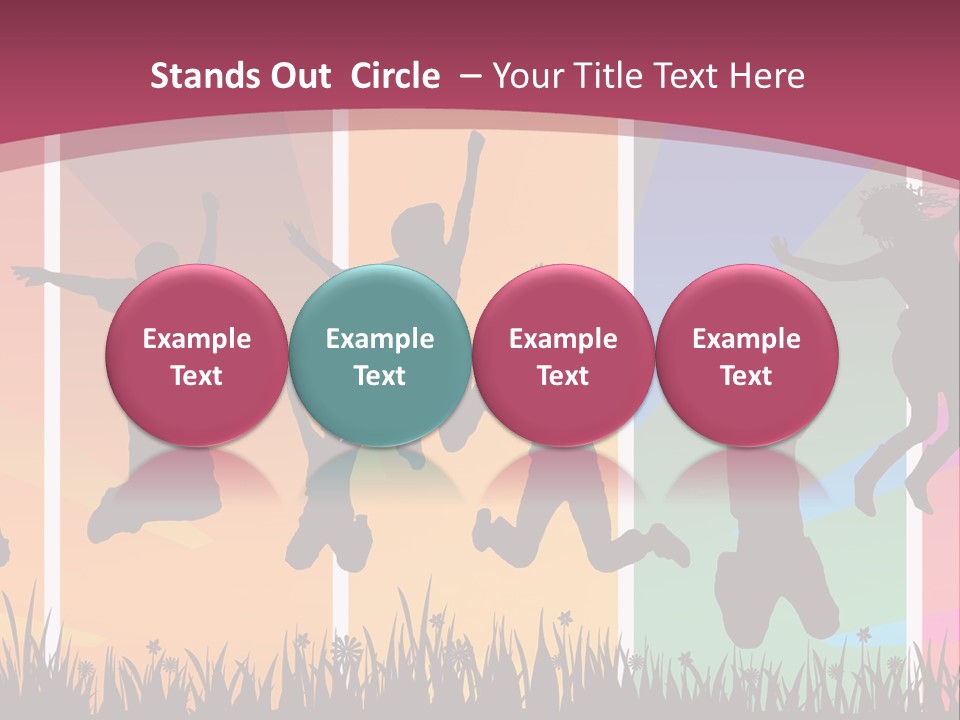 Stands Out Circle – Your Title Text Here

Example Text

Example Text

Example Text

Example Text